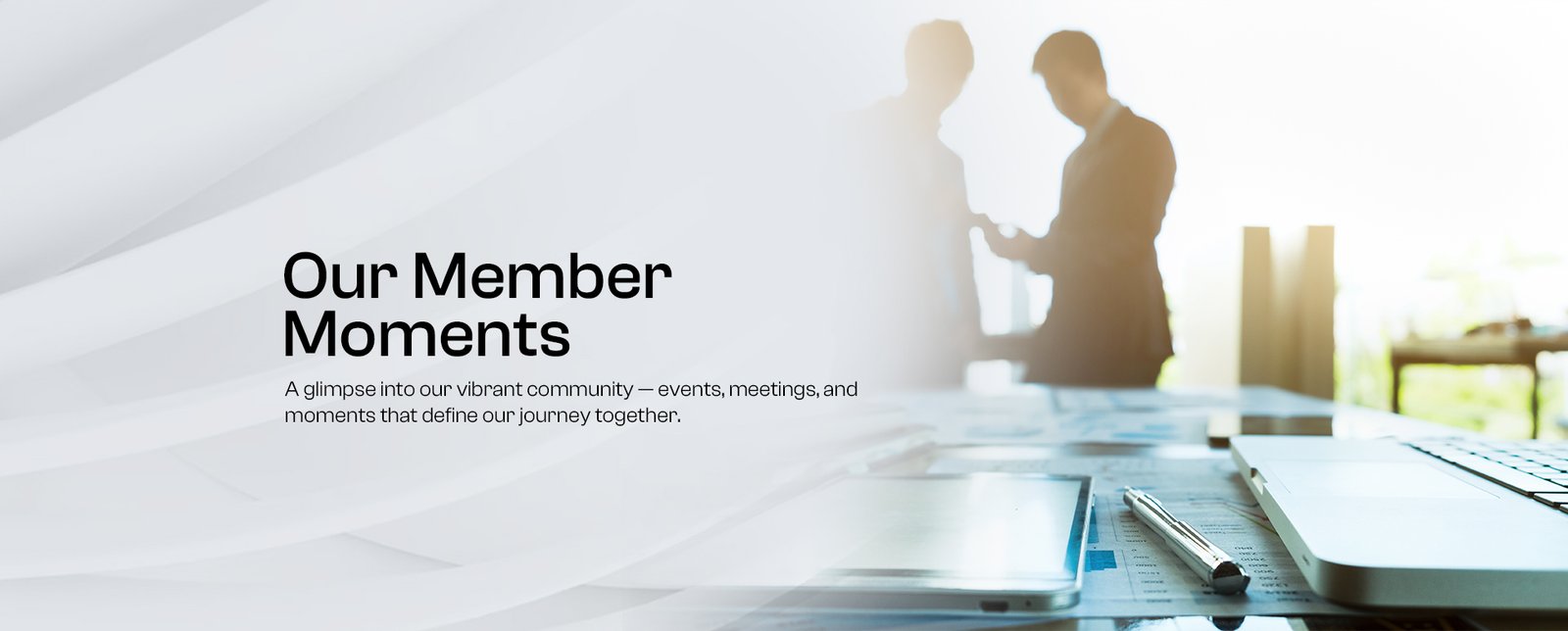 Our Member Moments

A glimpse into our vibrant community — events, meetings, and moments that define our journey together.